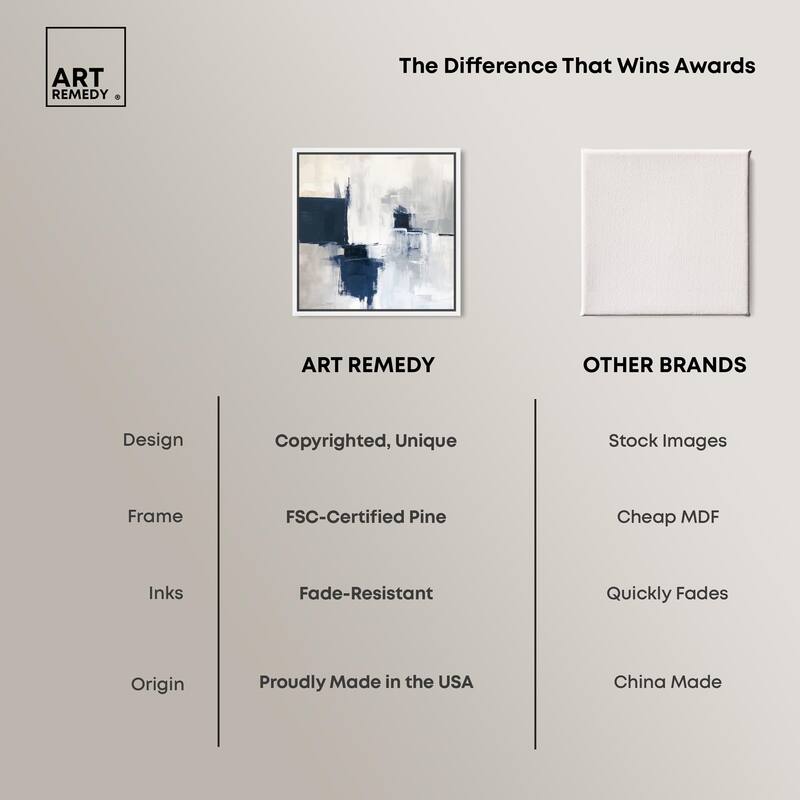 ART REMEDY ®

The Difference That Wins Awards

| | ART REMEDY | OTHER BRANDS |
|---|---|---|
| Design | Copyrighted, Unique | Stock Images |
| Frame | FSC-Certified Pine | Cheap MDF |
| Inks | Fade-Resistant | Quickly Fades |
| Origin | Proudly Made in the USA | China Made |